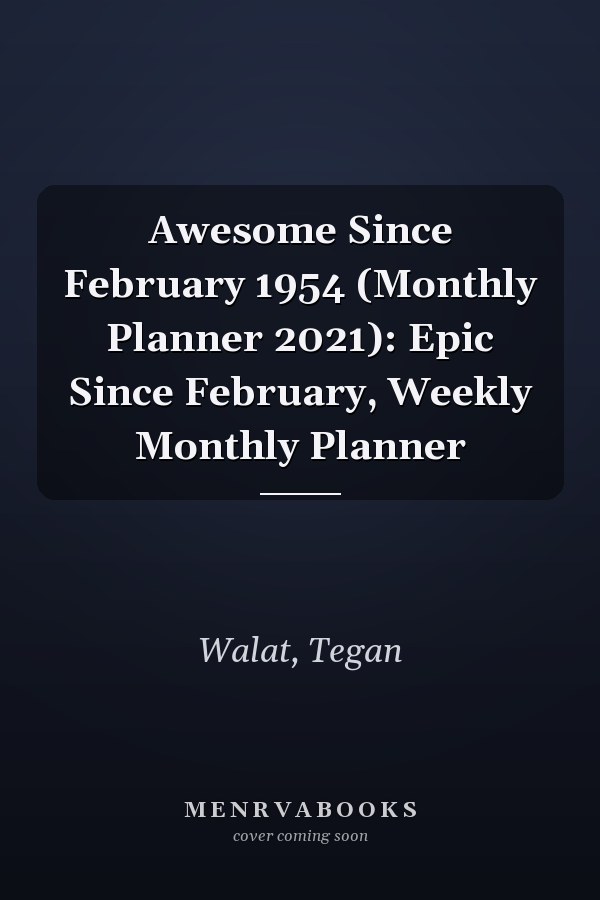 Awesome Since February 1954 (Monthly Planner 2021): Epic Since February, Weekly Monthly Planner

Walat, Tegan

MENRVABOOKS
cover coming soon